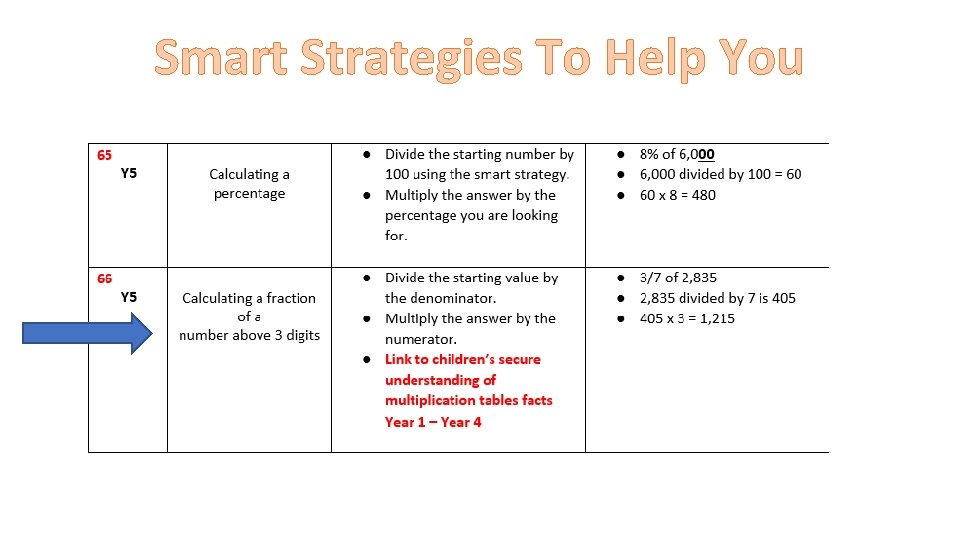 Smart Strategies To Help You

| 65 Y5 | Calculating a percentage | ● Divide the starting number by 100 using the smart strategy. ● Multiply the answer by the percentage you are looking for. | ● 8% of 6,000 ● 6,000 divided by 100 = 60 ● 60 x 8 = 480 |
|---|---|---|---|
| 66 Y5 | Calculating a fraction of a number above 3 digits | ● Divide the starting value by the denominator. ● Multiply the answer by the numerator. ● Link to children's secure understanding of multiplication tables facts Year 1 – Year 4 | ● 3/7 of 2,835 ● 2,835 divided by 7 is 405 ● 405 x 3 = 1,215 |